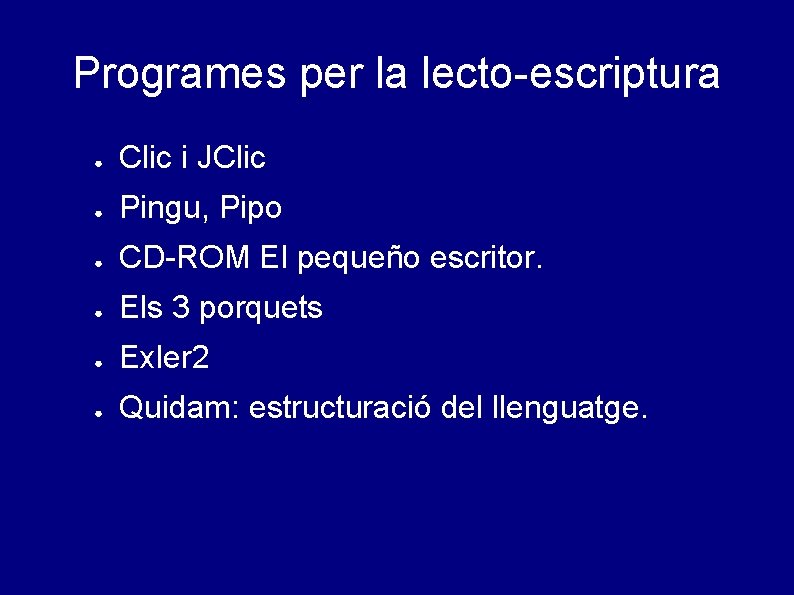 Programes per la lecto-escriptura

- Clic i JClic
- Pingu, Pipo
- CD-ROM El pequeño escritor.
- Els 3 porquets
- Exler2
- Quidam: estructuració del llenguatge.